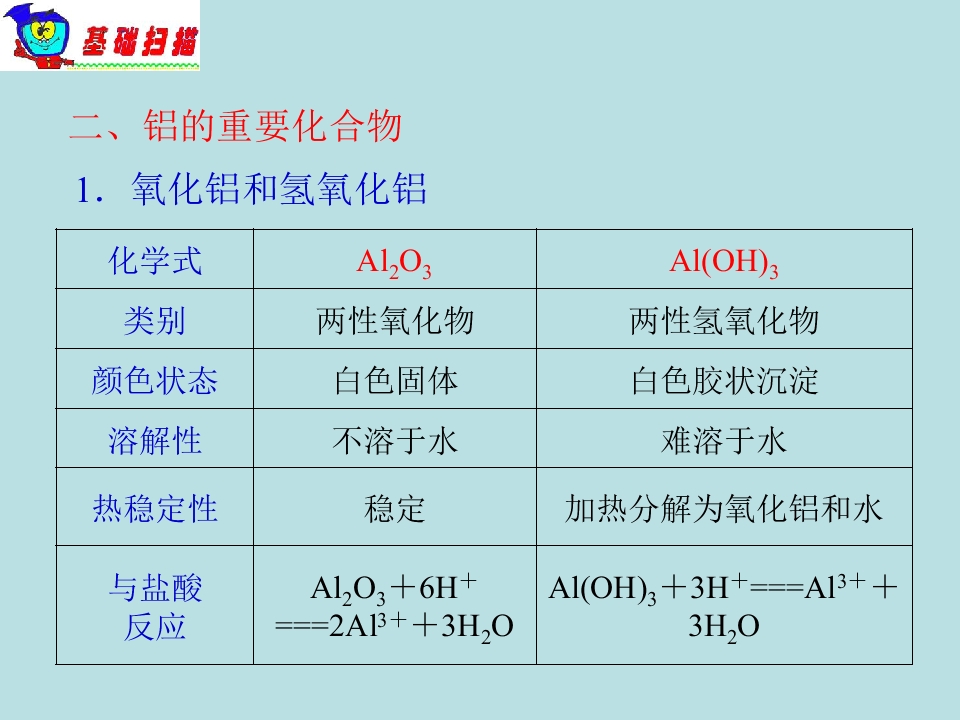 基础扫描

二、铝的重要化合物

1．氧化铝和氢氧化铝

| 化学式 | $Al_2O_3$ | $Al(OH)_3$ |
|---|---|---|
| 类别 | 两性氧化物 | 两性氢氧化物 |
| 颜色状态 | 白色固体 | 白色胶状沉淀 |
| 溶解性 | 不溶于水 | 难溶于水 |
| 热稳定性 | 稳定 | 加热分解为氧化铝和水 |
| 与盐酸反应 | $Al_2O_3+6H^+===2Al^{3+}+3H_2O$ | $Al(OH)_3+3H^+===Al^{3+}+3H_2O$ |